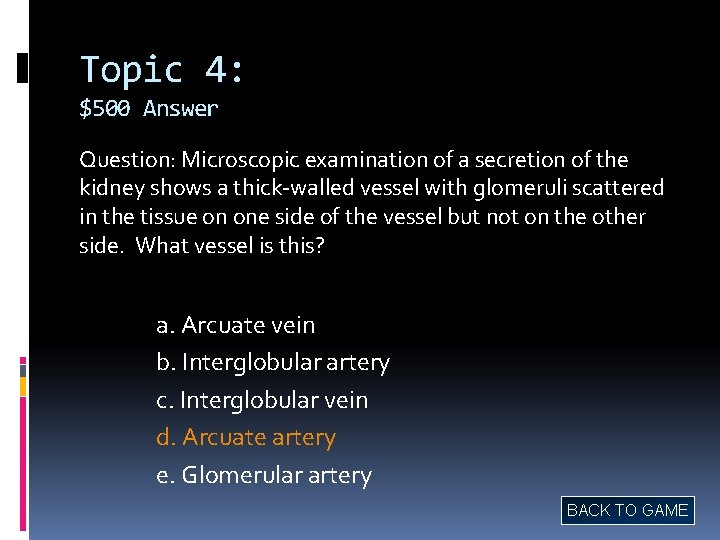 Topic 4:
$500 Answer

Question: Microscopic examination of a secretion of the kidney shows a thick-walled vessel with glomeruli scattered in the tissue on one side of the vessel but not on the other side. What vessel is this?

a. Arcuate vein
b. Interglobular artery
c. Interglobular vein
d. Arcuate artery
e. Glomerular artery

BACK TO GAME